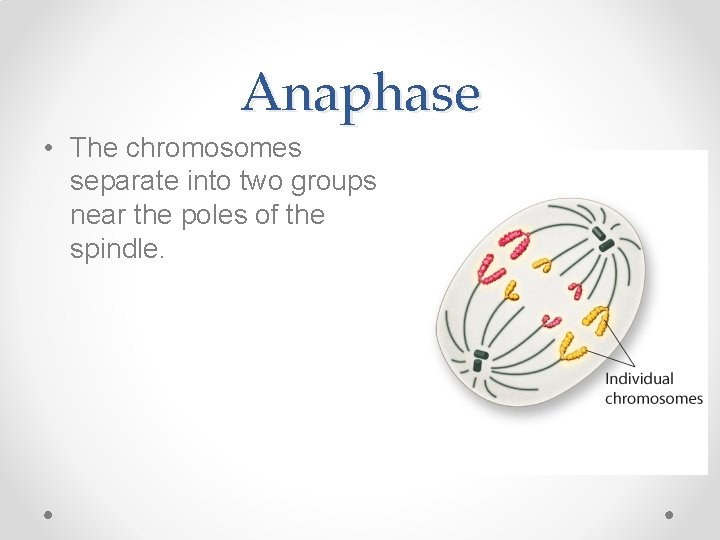 Anaphase

• The chromosomes separate into two groups near the poles of the spindle.

Individual chromosomes